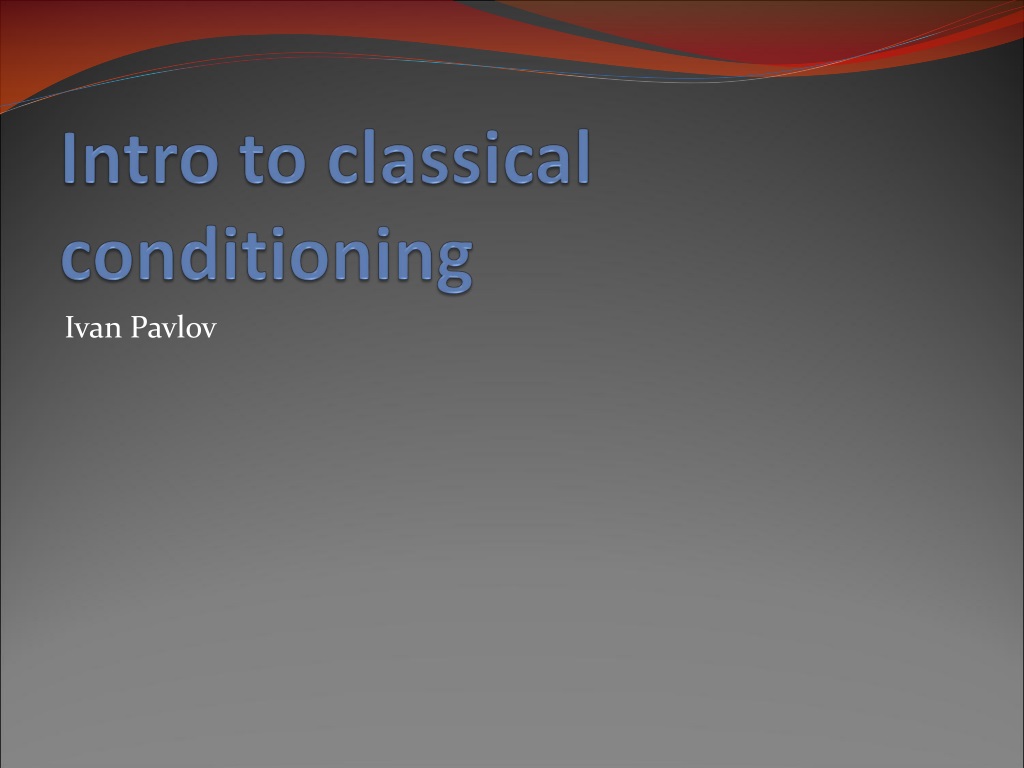 Intro to classical conditioning

Ivan Pavlov